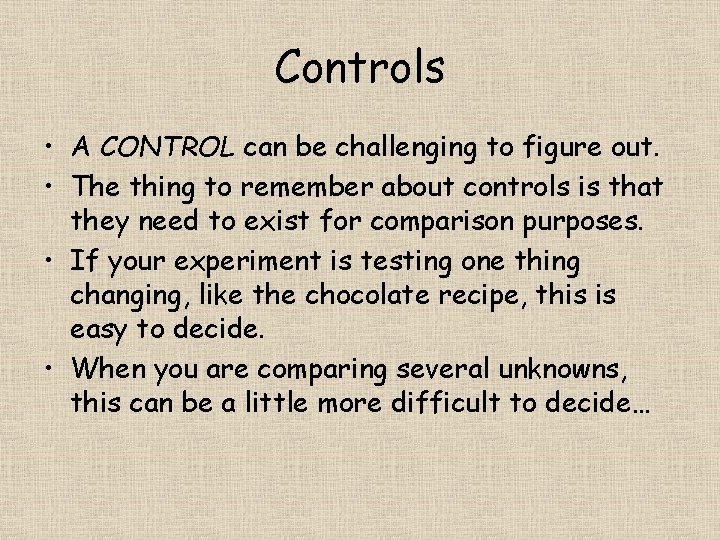 Controls

• A CONTROL can be challenging to figure out.
• The thing to remember about controls is that they need to exist for comparison purposes.
• If your experiment is testing one thing changing, like the chocolate recipe, this is easy to decide.
• When you are comparing several unknowns, this can be a little more difficult to decide…